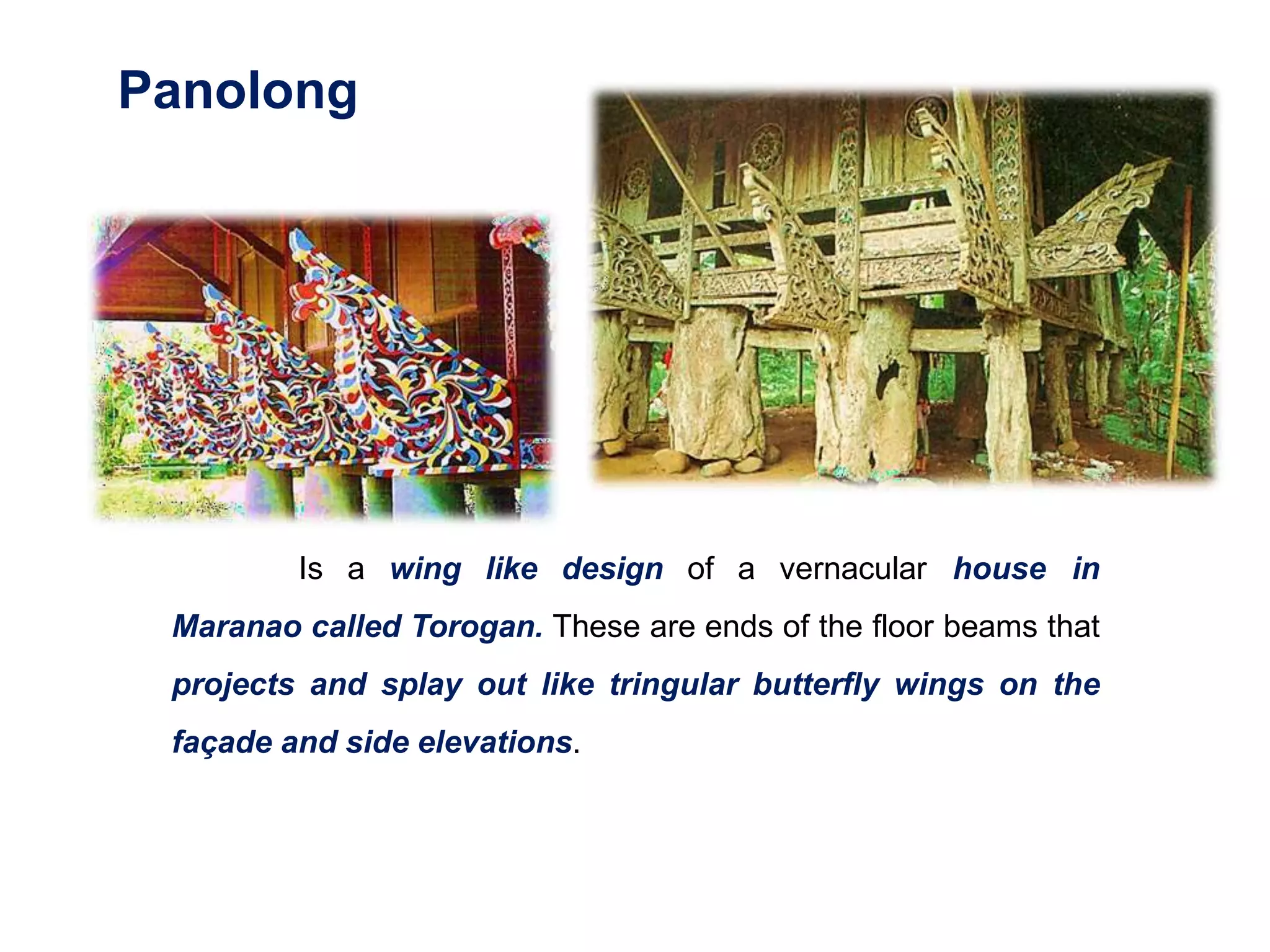 Panolong

Is a wing like design of a vernacular house in Maranao called Torogan. These are ends of the floor beams that projects and splay out like tringular butterfly wings on the façade and side elevations.